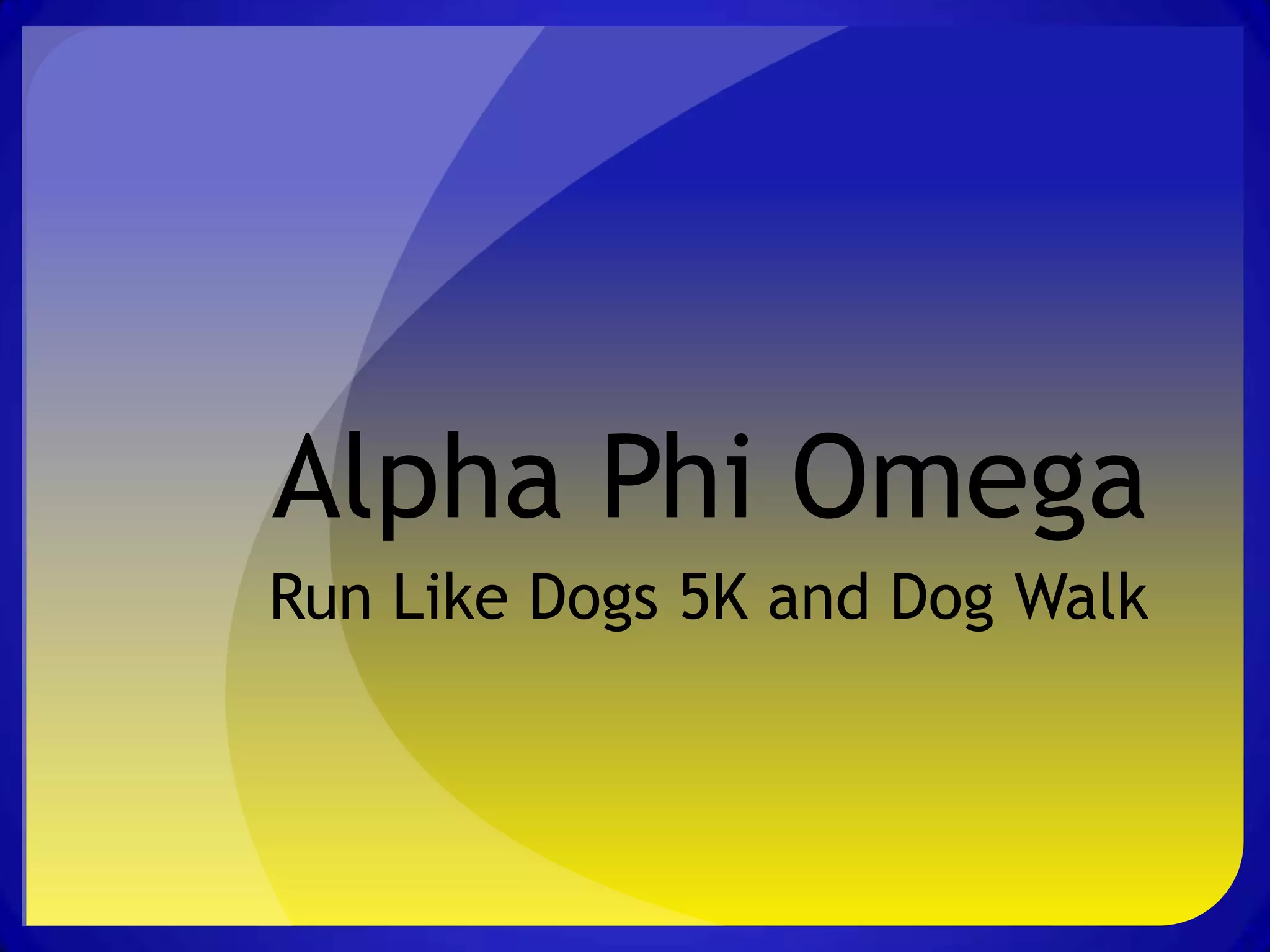 Alpha Phi Omega

Run Like Dogs 5K and Dog Walk